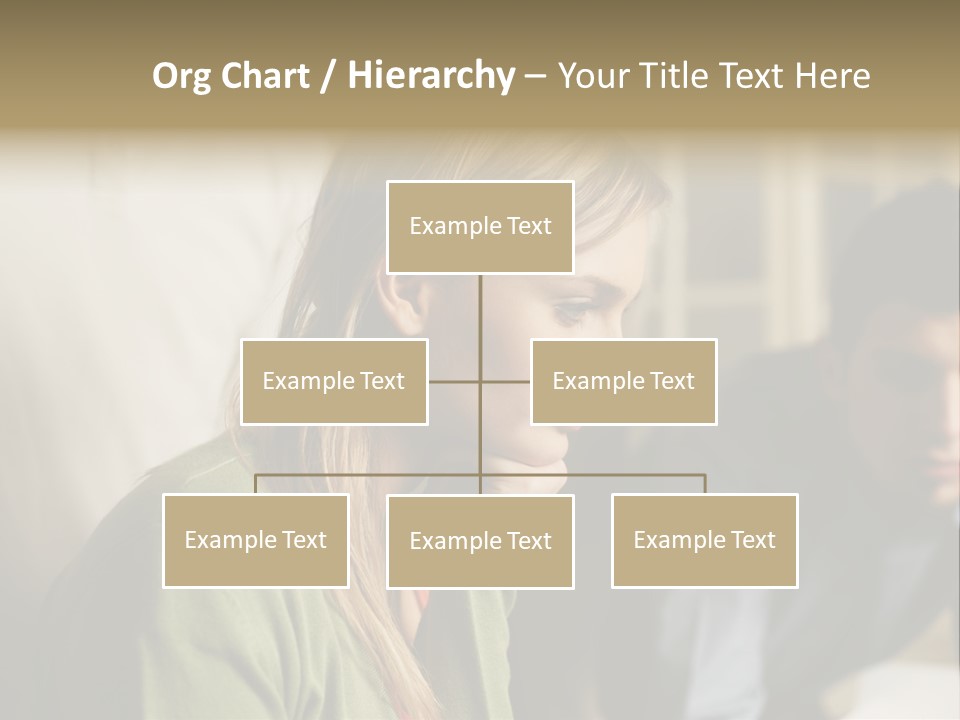 Org Chart / Hierarchy – Your Title Text Here

Example Text

Example Text

Example Text

Example Text

Example Text

Example Text